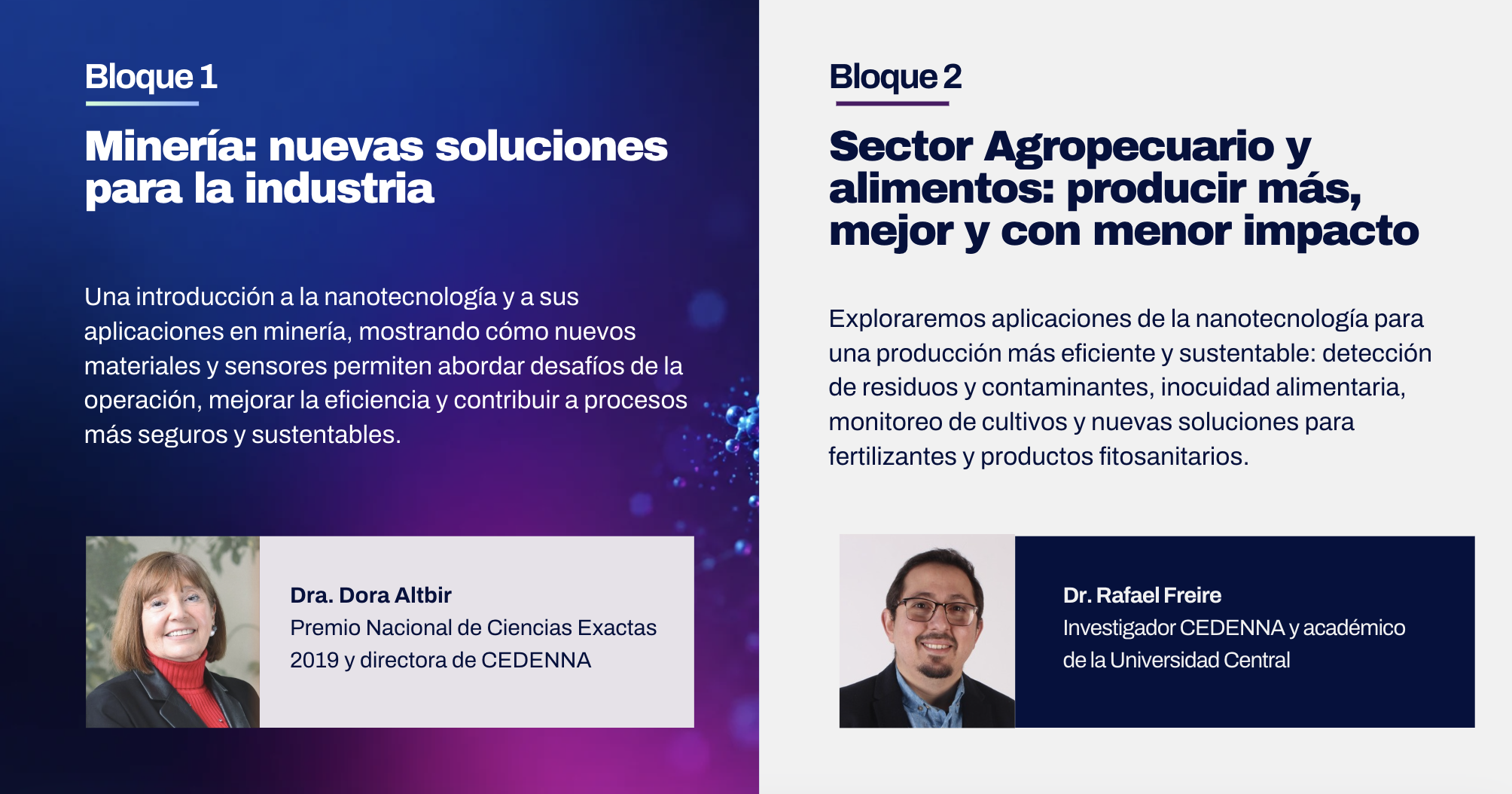 Bloque 1

Minería: nuevas soluciones para la industria

Una introducción a la nanotecnología y a sus aplicaciones en minería, mostrando cómo nuevos materiales y sensores permiten abordar desafíos de la operación, mejorar la eficiencia y contribuir a procesos más seguros y sustentables.

Dra. Dora Altbir
Premio Nacional de Ciencias Exactas 2019 y directora de CEDENNA

Bloque 2

Sector Agropecuario y alimentos: producir más, mejor y con menor impacto

Exploraremos aplicaciones de la nanotecnología para una producción más eficiente y sustentable: detección de residuos y contaminantes, inocuidad alimentaria, monitoreo de cultivos y nuevas soluciones para fertilizantes y productos fitosanitarios.

Dr. Rafael Freire
Investigador CEDENNA y académico de la Universidad Central